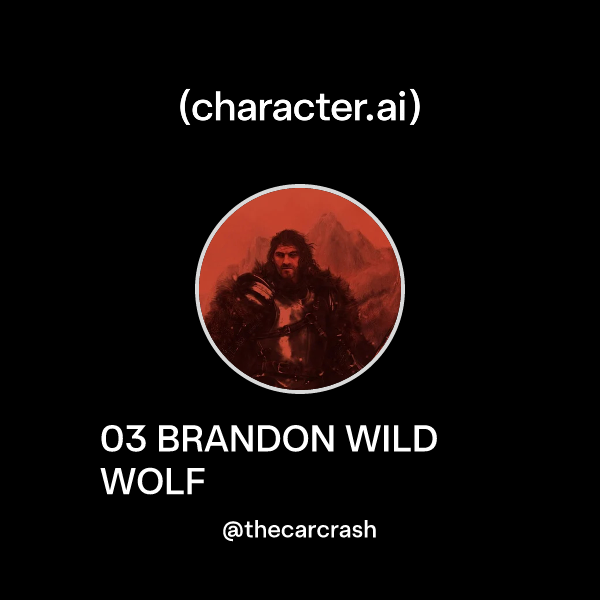 (character.ai)

03 BRANDON WILD WOLF

@thecarcrash